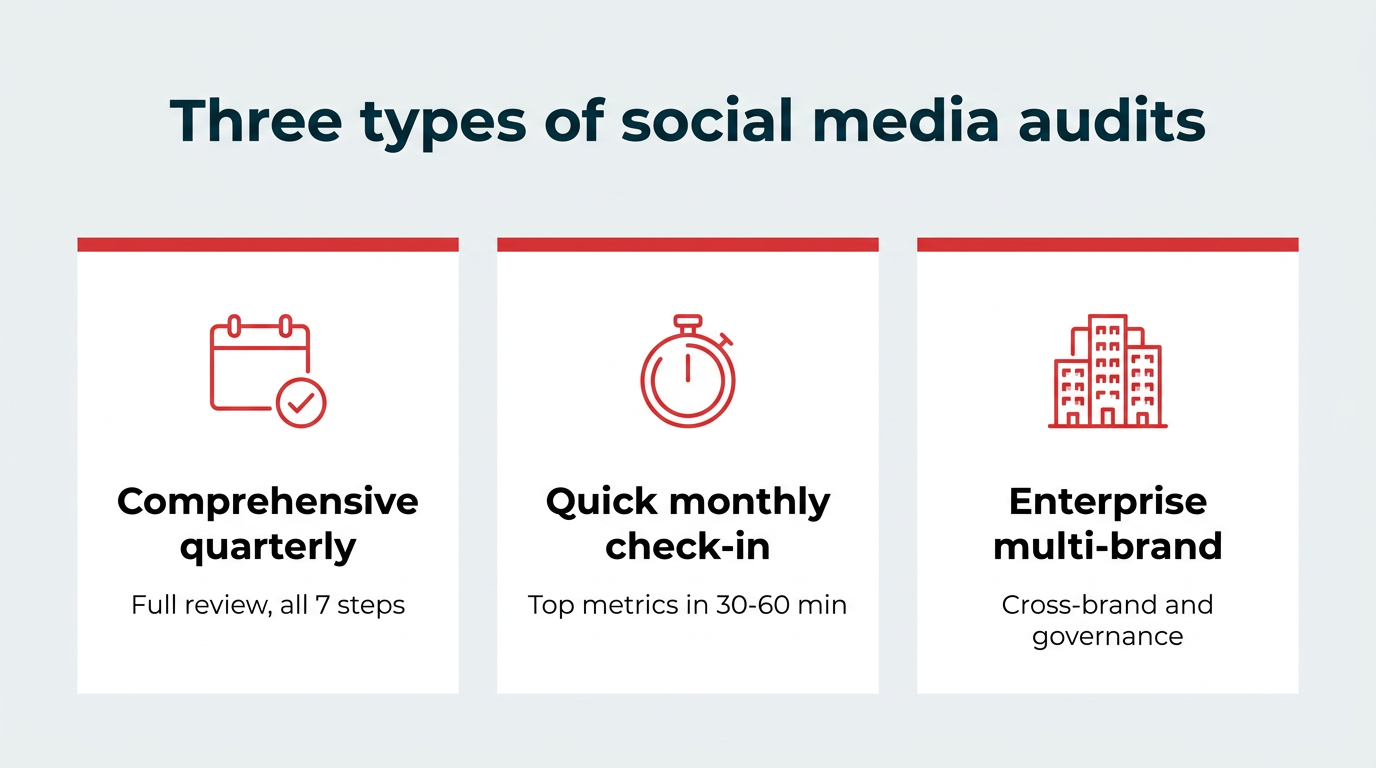 Three types of social media audits

Comprehensive quarterly

Full review, all 7 steps

Quick monthly check-in

Top metrics in 30-60 min

Enterprise multi-brand

Cross-brand and governance